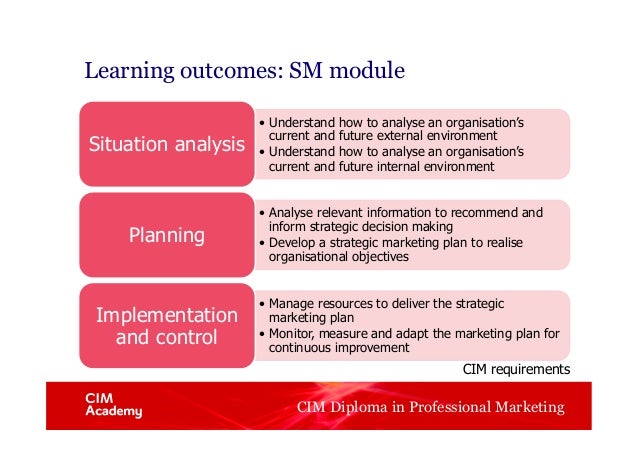 Learning outcomes: SM module

Situation analysis

• Understand how to analyse an organisation's current and future external environment
• Understand how to analyse an organisation's current and future internal environment

Planning

• Analyse relevant information to recommend and inform strategic decision making
• Develop a strategic marketing plan to realise organisational objectives

Implementation and control

• Manage resources to deliver the strategic marketing plan
• Monitor, measure and adapt the marketing plan for continuous improvement

CIM requirements

CIM Academy

CIM Diploma in Professional Marketing